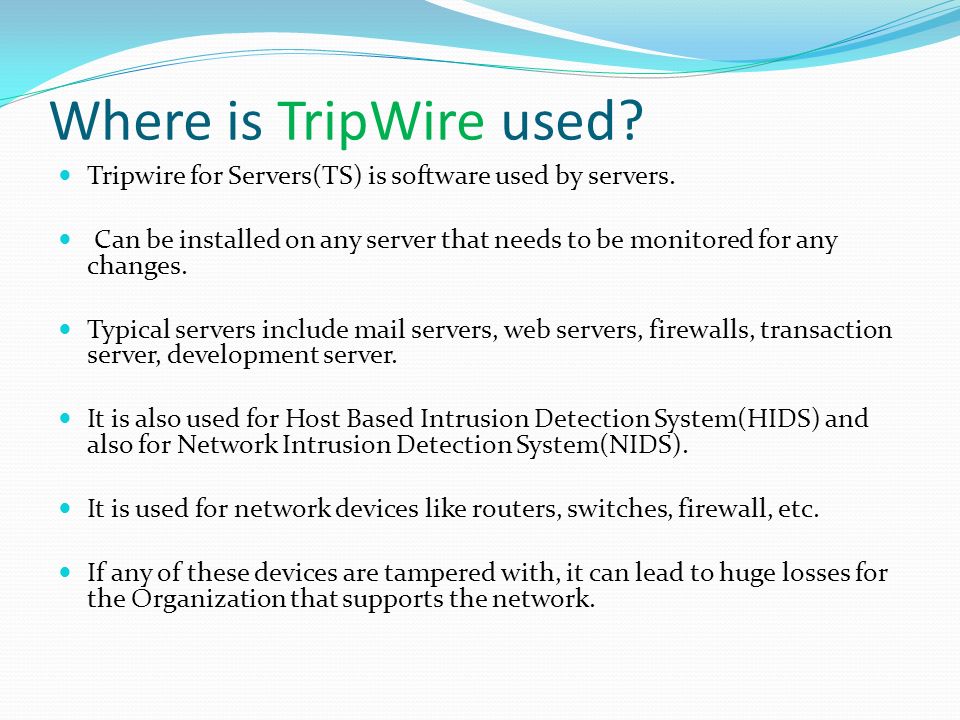 Where is TripWire used?

- Tripwire for Servers(TS) is software used by servers.

- Can be installed on any server that needs to be monitored for any changes.

- Typical servers include mail servers, web servers, firewalls, transaction server, development server.

- It is also used for Host Based Intrusion Detection System(HIDS) and also for Network Intrusion Detection System(NIDS).

- It is used for network devices like routers, switches, firewall, etc.

- If any of these devices are tampered with, it can lead to huge losses for the Organization that supports the network.